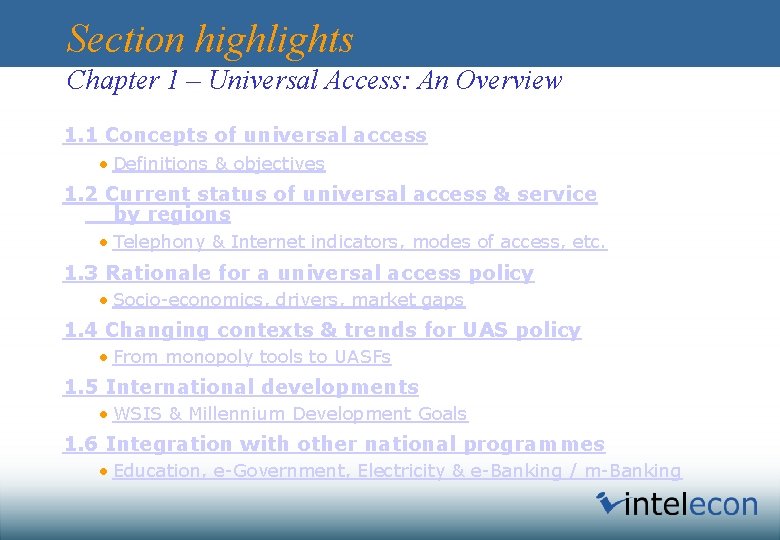 Section highlights
Chapter 1 – Universal Access: An Overview

1.1 Concepts of universal access
• Definitions & objectives

1.2 Current status of universal access & service by regions
• Telephony & Internet indicators, modes of access, etc.

1.3 Rationale for a universal access policy
• Socio-economics, drivers, market gaps

1.4 Changing contexts & trends for UAS policy
• From monopoly tools to UASFs

1.5 International developments
• WSIS & Millennium Development Goals

1.6 Integration with other national programmes
• Education, e-Government, Electricity & e-Banking / m-Banking

intelecon